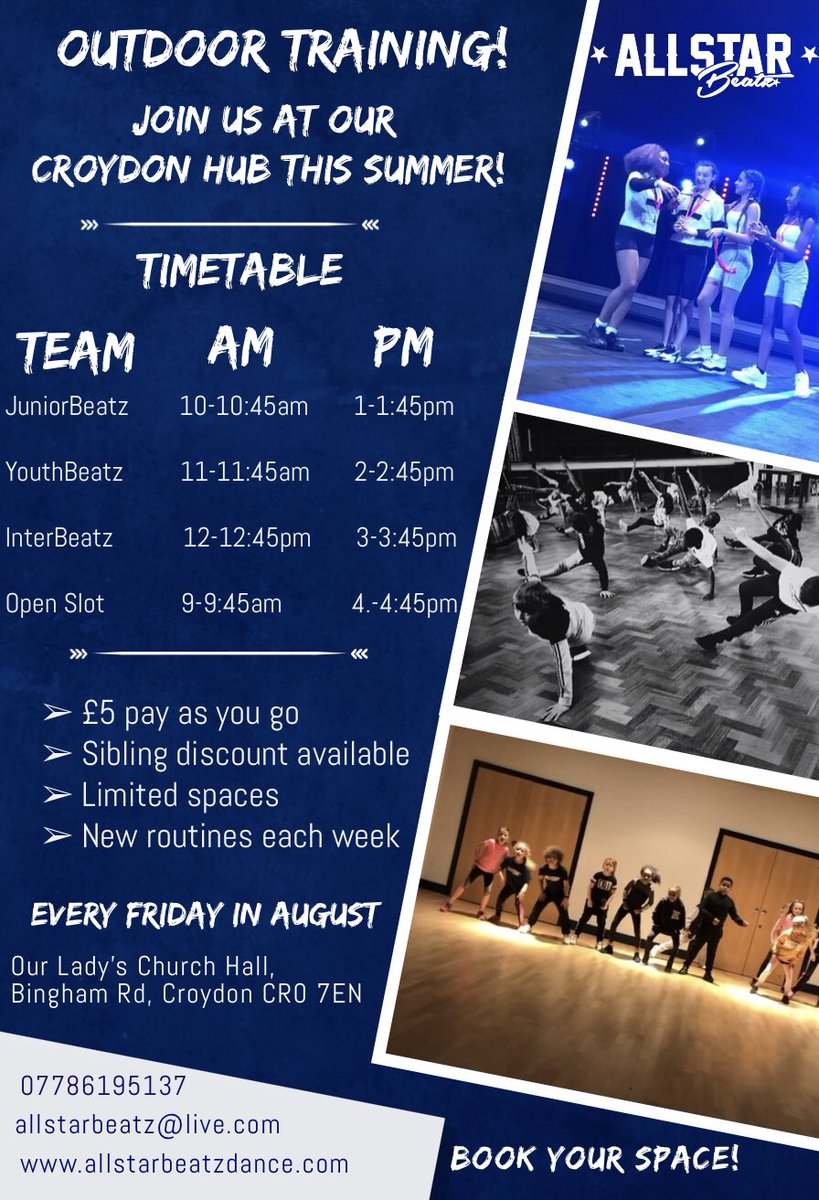 OUTDOOR TRAINING!

JOIN US AT OUR CROYDON HUB THIS SUMMER!

ALLSTAR Beatz

TIMETABLE

| TEAM | AM | PM |
|---|---|---|
| JuniorBeatz | 10-10:45am | 1-1:45pm |
| YouthBeatz | 11-11:45am | 2-2:45pm |
| InterBeatz | 12-12:45pm | 3-3:45pm |
| Open Slot | 9-9:45am | 4.-4:45pm |

➢ £5 pay as you go
➢ Sibling discount available
➢ Limited spaces
➢ New routines each week

EVERY FRIDAY IN AUGUST

Our Lady's Church Hall, Bingham Rd, Croydon CR0 7EN

07786195137
allstarbeatz@live.com
www.allstarbeatzdance.com

BOOK YOUR SPACE!